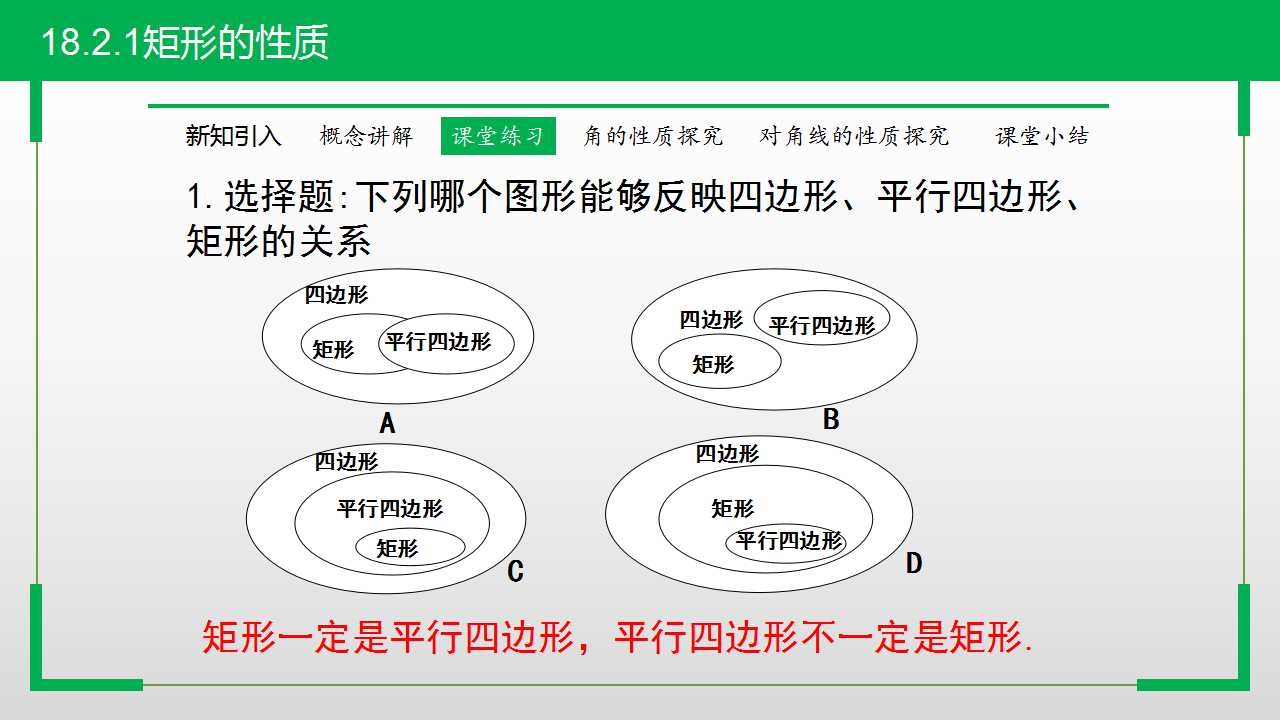 18.2.1矩形的性质

新知引入 概念讲解 课堂练习 角的性质探究 对角线的性质探究 课堂小结

1.选择题:下列哪个图形能够反映四边形、平行四边形、矩形的关系

四边形
矩形
平行四边形
A

四边形
平行四边形
矩形
B

四边形
平行四边形
矩形
C

四边形
矩形
平行四边形
D

矩形一定是平行四边形，平行四边形不一定是矩形.